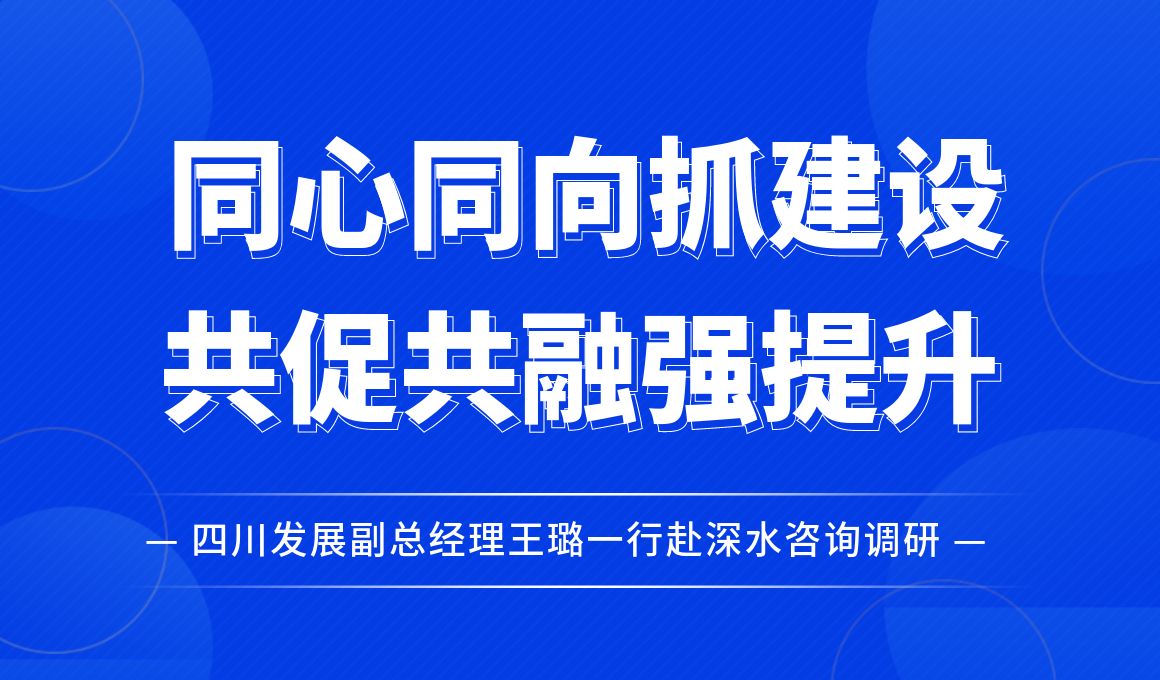 同心同向抓建设
共促共融强提升

— 四川发展副总经理王璐一行赴深水咨询调研 —